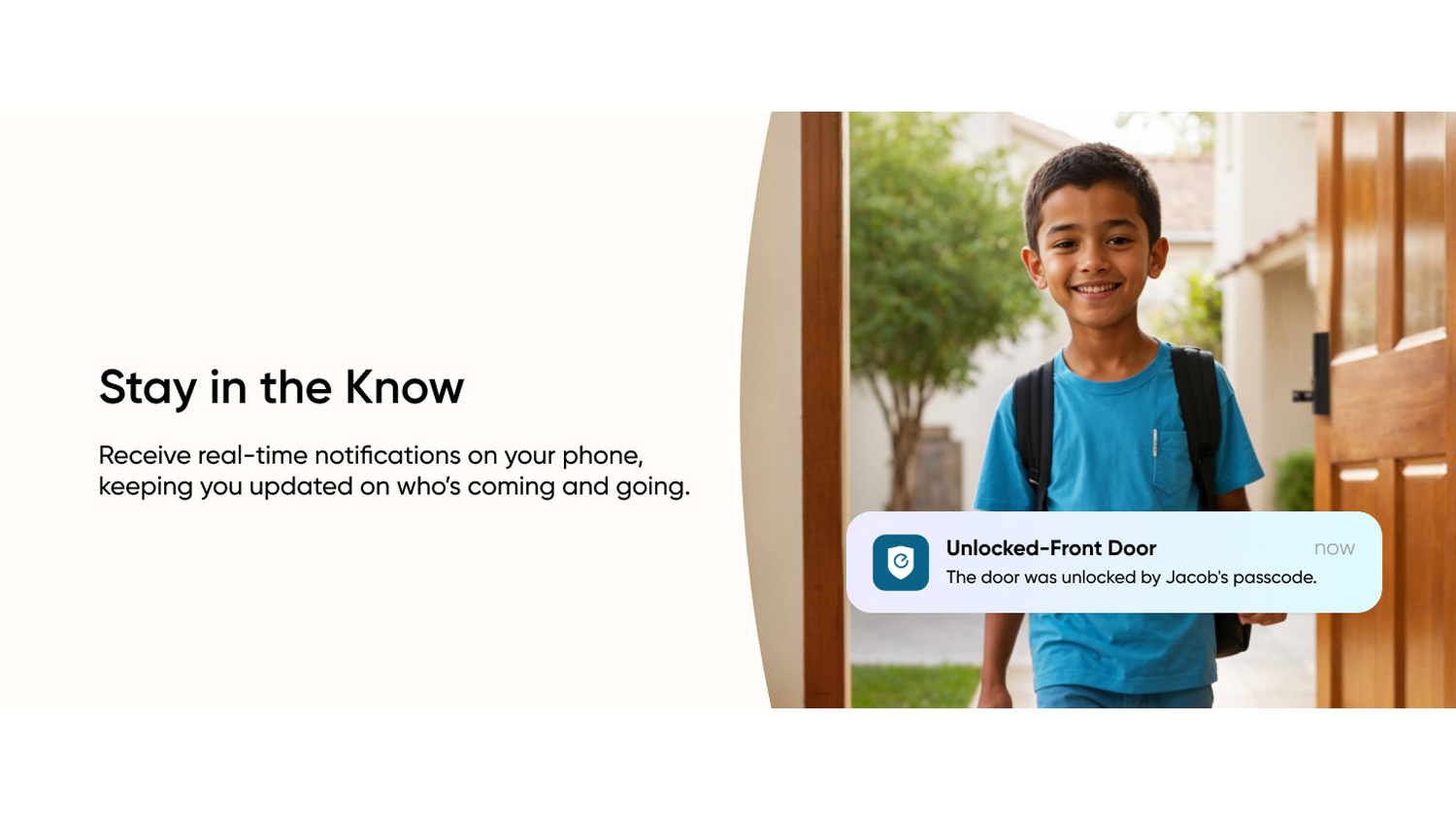 Stay in the Know

Receive real-time notifications on your phone, keeping you updated on who's coming and going.

Unlocked-Front Door
now
The door was unlocked by Jacob's passcode.